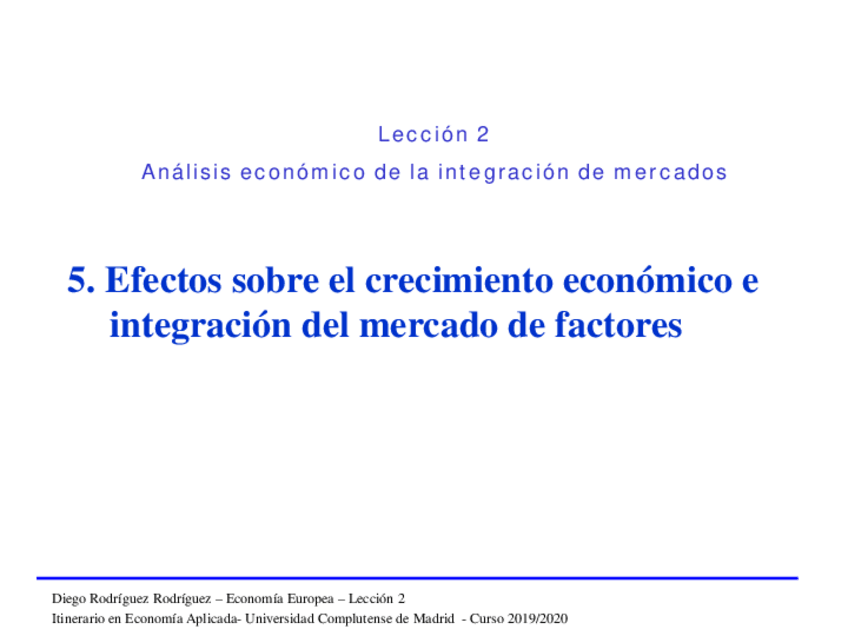 Lección 2

Análisis económico de la integración de mercados

5. Efectos sobre el crecimiento económico e integración del mercado de factores

Diego Rodríguez Rodríguez – Economía Europea – Lección 2

Itinerario en Economía Aplicada- Universidad Complutense de Madrid - Curso 2019/2020